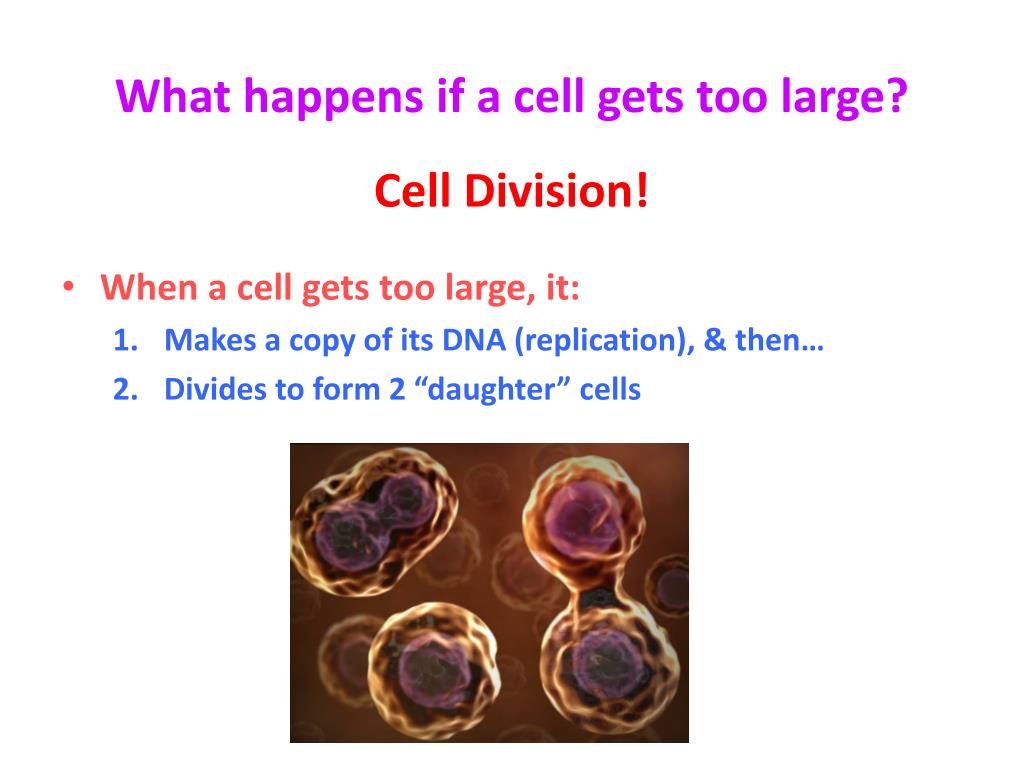 What happens if a cell gets too large?

Cell Division!

• When a cell gets too large, it:
1. Makes a copy of its DNA (replication), & then…
2. Divides to form 2 “daughter” cells